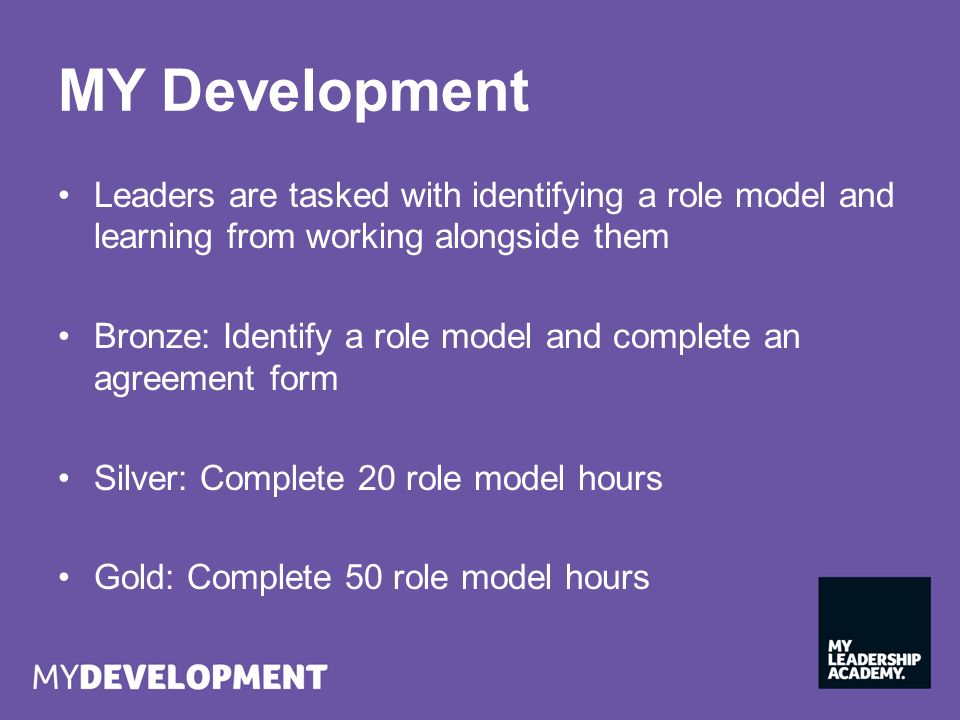 MY Development

• Leaders are tasked with identifying a role model and learning from working alongside them

• Bronze: Identify a role model and complete an agreement form

• Silver: Complete 20 role model hours

• Gold: Complete 50 role model hours

MYDEVELOPMENT

MY LEADERSHIP ACADEMY.